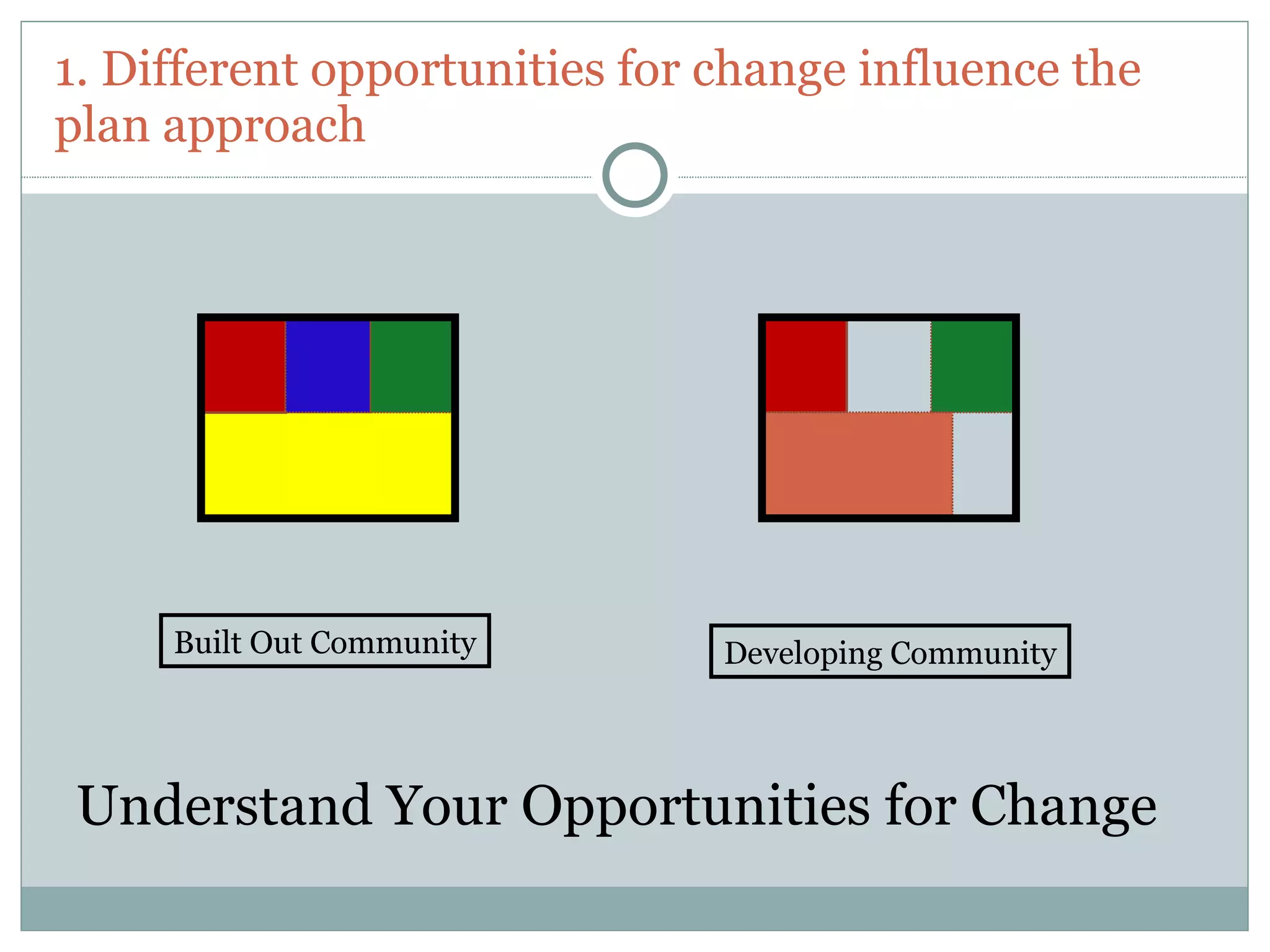 1. Different opportunities for change influence the plan approach

Built Out Community

Developing Community

Understand Your Opportunities for Change